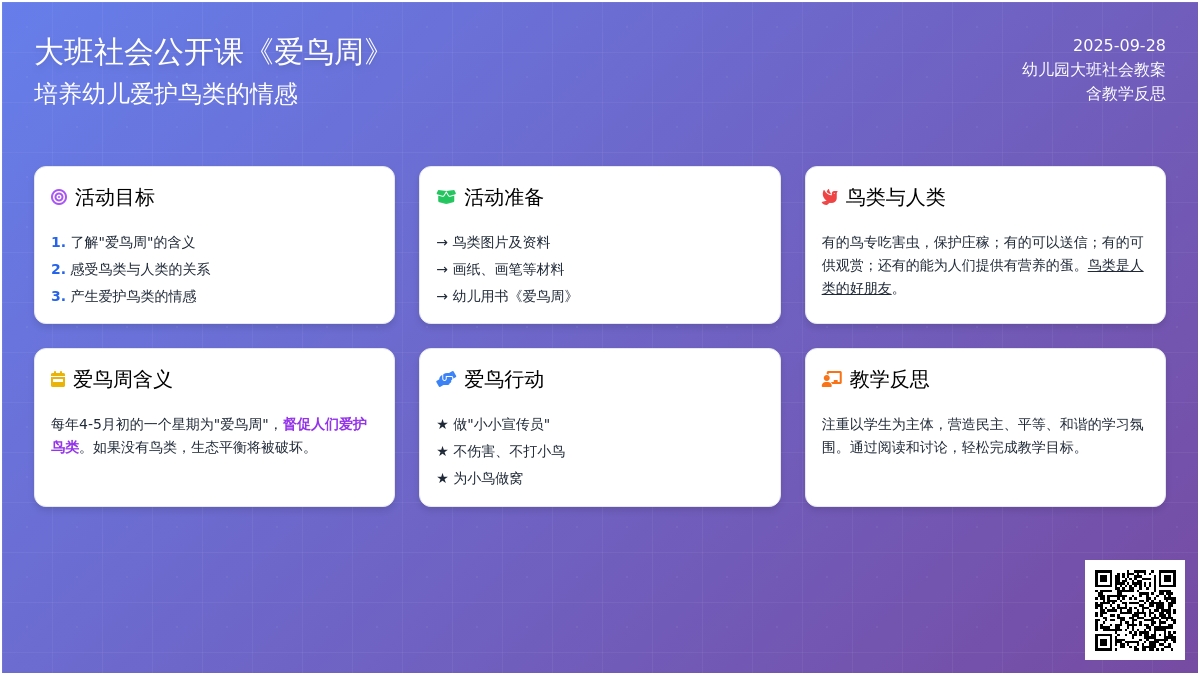 大班社会公开课《爱鸟周》
培养幼儿爱护鸟类的情感

2025-09-28
幼儿园大班社会教案
含教学反思

活动目标

1. 了解"爱鸟周"的含义
2. 感受鸟类与人类的关系
3. 产生爱护鸟类的情感

活动准备

→ 鸟类图片及资料
→ 画纸、画笔等材料
→ 幼儿用书《爱鸟周》

鸟类与人类

有的鸟专吃害虫，保护庄稼；有的可以送信；有的可供观赏；还有的能为人们提供有营养的蛋。鸟类是人类的好朋友。

爱鸟周含义

每年4-5月初的一个星期为"爱鸟周"，督促人们爱护鸟类。如果没有鸟类，生态平衡将被破坏。

爱鸟行动

★ 做"小小宣传员"
★ 不伤害、不打小鸟
★ 为小鸟做窝

教学反思

注重以学生为主体，营造民主、平等、和谐的学习氛围。通过阅读和讨论，轻松完成教学目标。